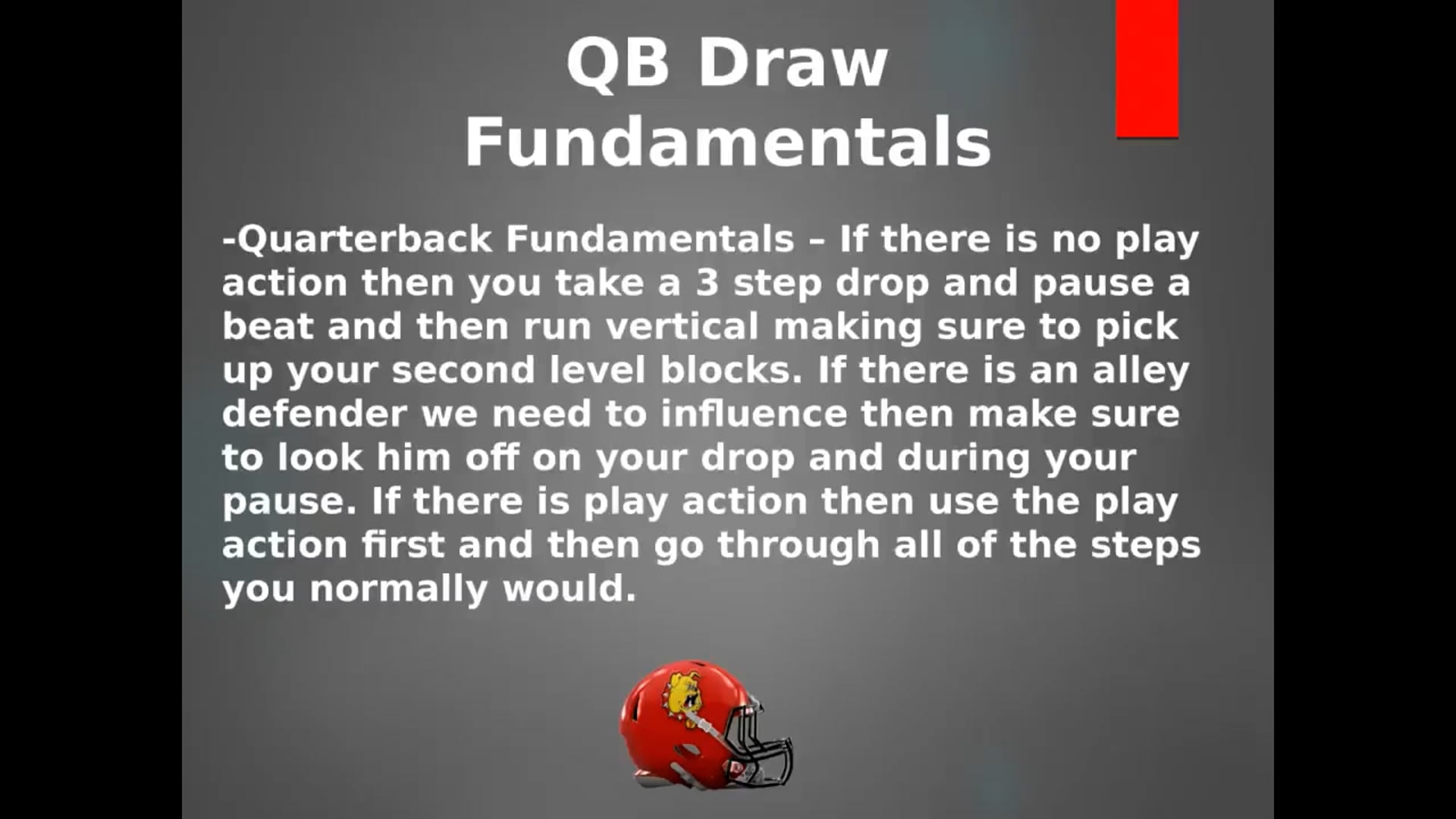 QB Draw Fundamentals

-Quarterback Fundamentals – If there is no play action then you take a 3 step drop and pause a beat and then run vertical making sure to pick up your second level blocks. If there is an alley defender we need to influence then make sure to look him off on your drop and during your pause. If there is play action then use the play action first and then go through all of the steps you normally would.